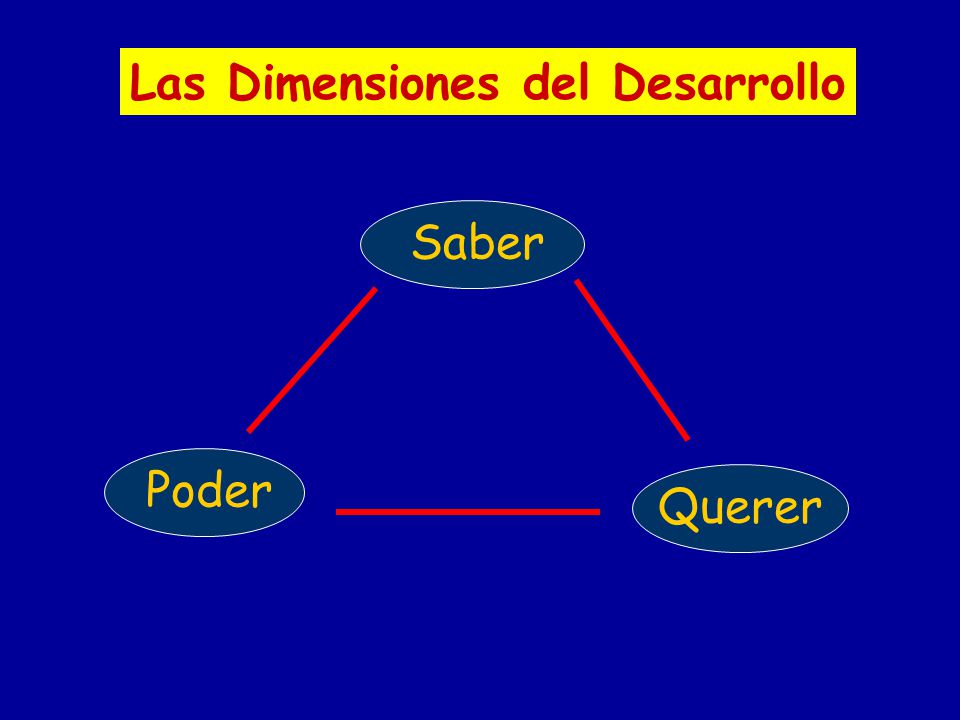 Las Dimensiones del Desarrollo

Saber

Poder

Querer